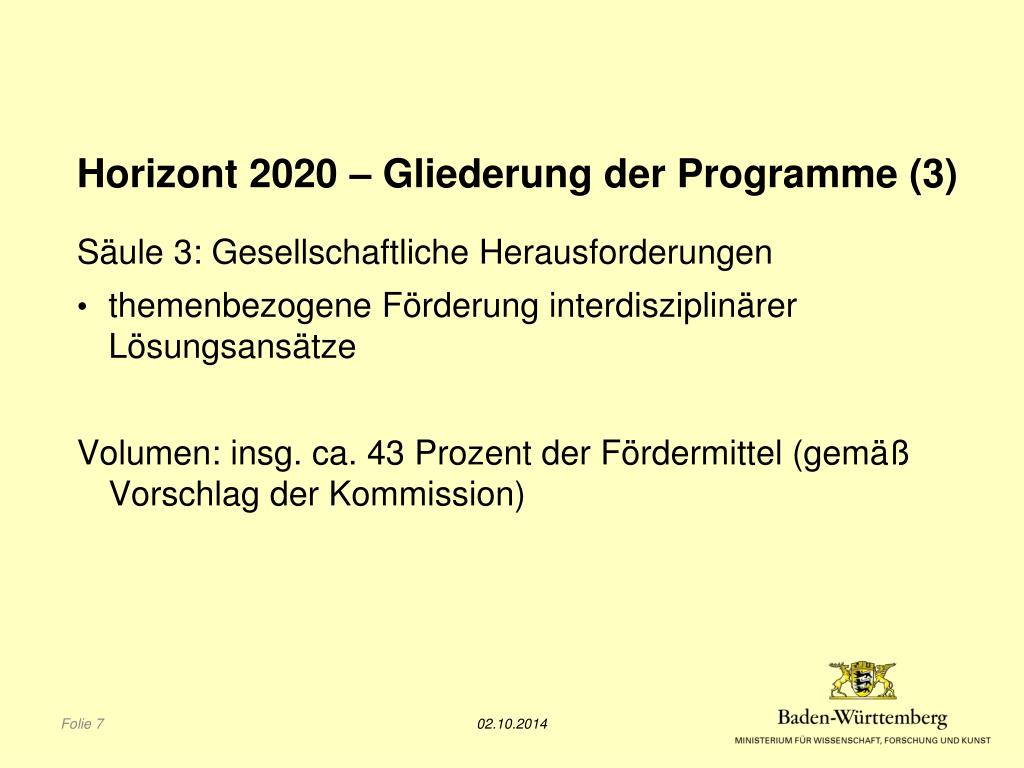 Horizont 2020 – Gliederung der Programme (3)

Säule 3: Gesellschaftliche Herausforderungen

• themenbezogene Förderung interdisziplinärer Lösungsansätze

Volumen: insg. ca. 43 Prozent der Fördermittel (gemäß Vorschlag der Kommission)

Folie 7

02.10.2014

Baden-Württemberg

MINISTERIUM FÜR WISSENSCHAFT, FORSCHUNG UND KUNST